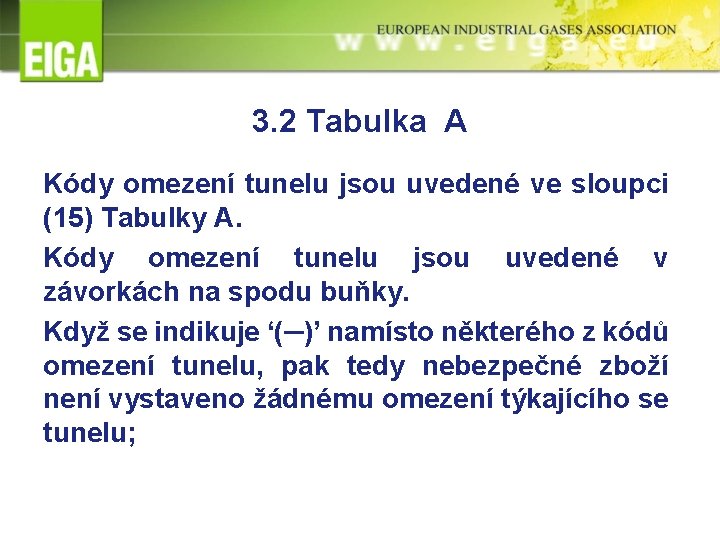 EIGA

EUROPEAN INDUSTRIAL GASES ASSOCIATION

www.eiga.eu

3.2 Tabulka A

Kódy omezení tunelu jsou uvedené ve sloupci (15) Tabulky A.

Kódy omezení tunelu jsou uvedené v závorkách na spodu buňky.

Když se indikuje ‘(─)’ namísto některého z kódů omezení tunelu, pak tedy nebezpečné zboží není vystaveno žádnému omezení týkajícího se tunelu;